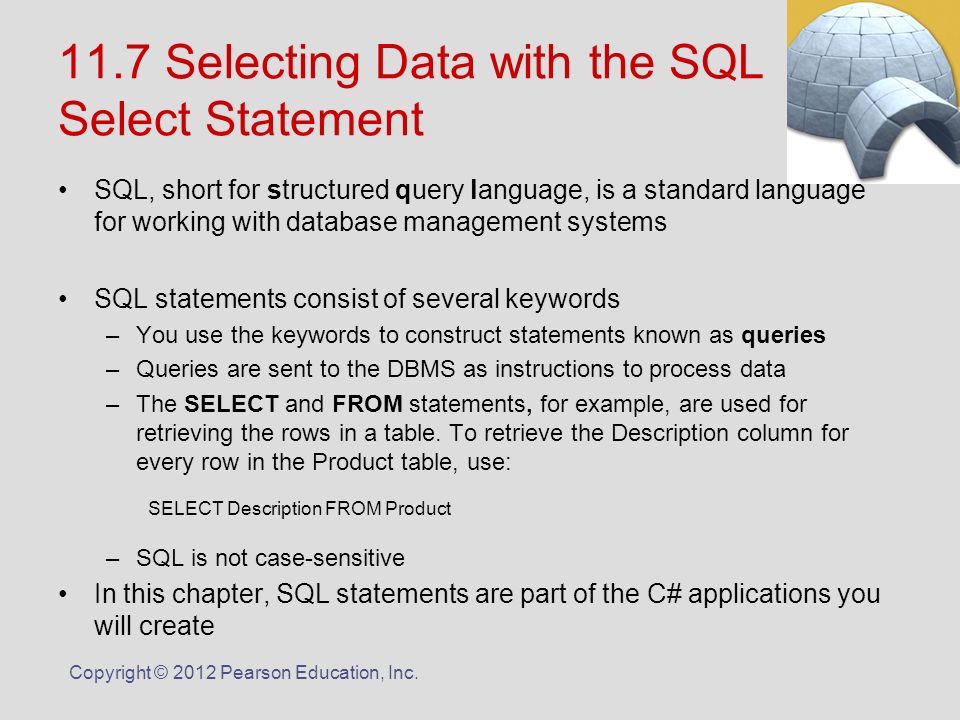 11.7 Selecting Data with the SQL Select Statement

• SQL, short for structured query language, is a standard language for working with database management systems

• SQL statements consist of several keywords
– You use the keywords to construct statements known as queries
– Queries are sent to the DBMS as instructions to process data
– The SELECT and FROM statements, for example, are used for retrieving the rows in a table. To retrieve the Description column for every row in the Product table, use:

SELECT Description FROM Product

– SQL is not case-sensitive
• In this chapter, SQL statements are part of the C# applications you will create

Copyright © 2012 Pearson Education, Inc.